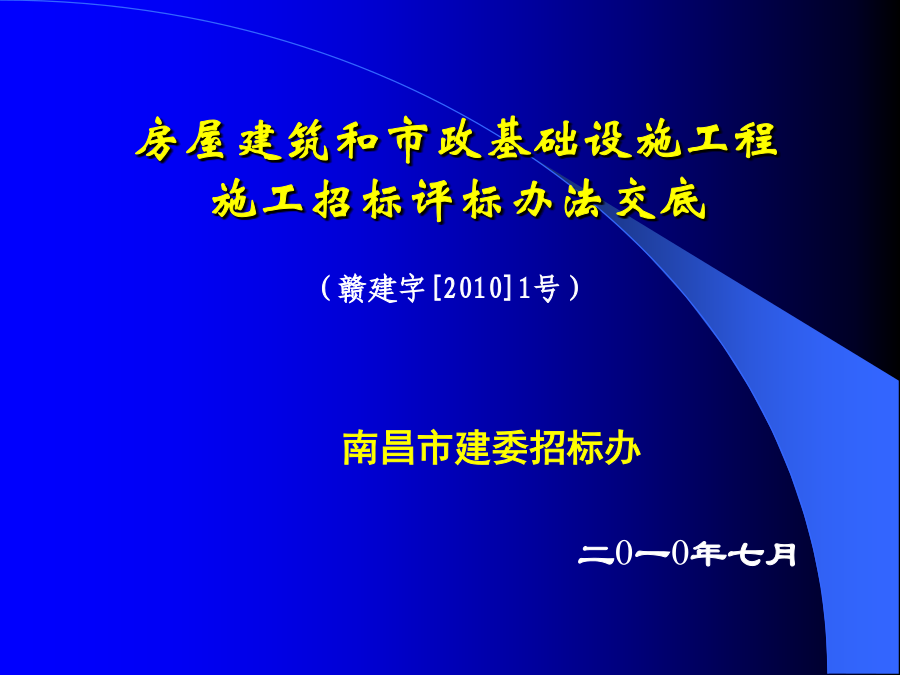 房屋建筑和市政基础设施工程
施工招标评标办法交底

（赣建字[2010]1号）

南昌市建委招标办

二0一0年七月